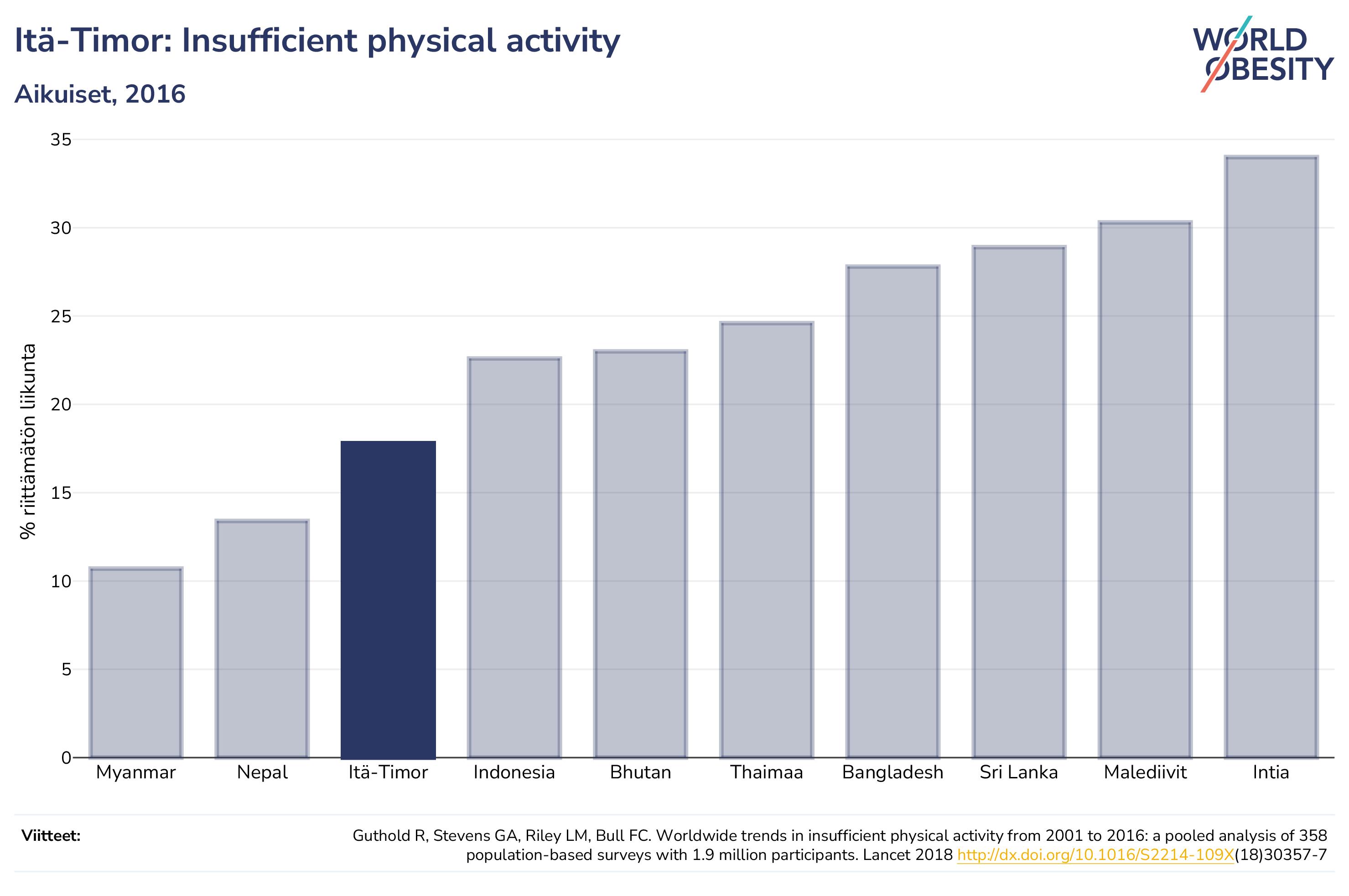 Itä-Timor: Insufficient physical activity

Aikuiset, 2016

WORLD OBESITY

% riittämätön liikunta

35
30
25
20
15
10
5
0

Myanmar
Nepal
Itä-Timor
Indonesia
Bhutan
Thaimaa
Bangladesh
Sri Lanka
Malediivit
Intia

Viitteet:

Guthold R, Stevens GA, Riley LM, Bull FC. Worldwide trends in insufficient physical activity from 2001 to 2016: a pooled analysis of 358 population-based surveys with 1.9 million participants. Lancet 2018 http://dx.doi.org/10.1016/S2214-109X(18)30357-7